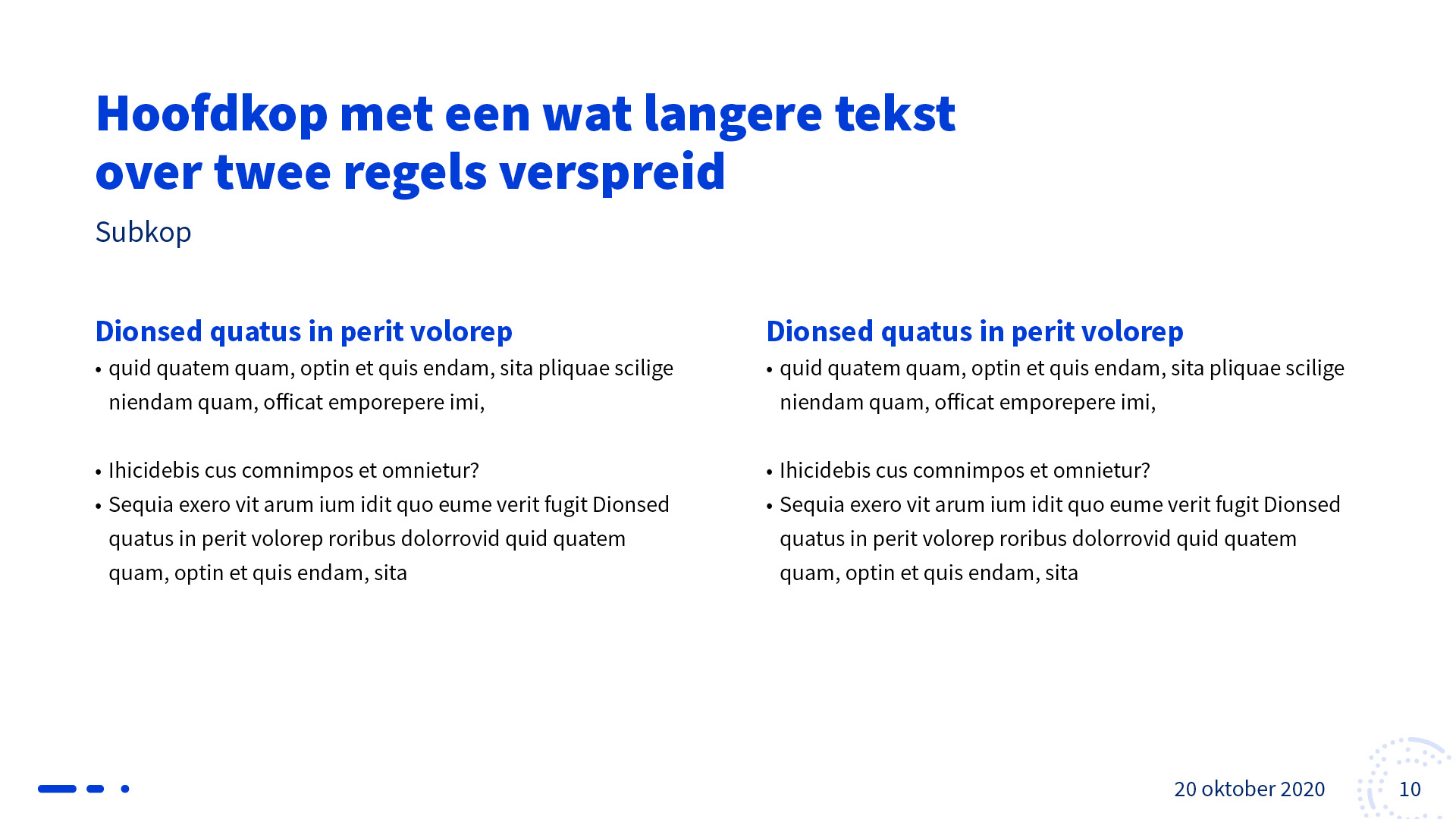 Hoofdkop met een wat langere tekst over twee regels verspreid

Subkop

Dionsed quatus in perit volorep

• quid quatem quam, optin et quis endam, sita pliquae scilige niendam quam, officat emporepere imi,

• Ihicidebis cus comnimpos et omnietur?

• Sequia exero vit arum ium idit quo eume verit fugit Dionsed quatus in perit volorep roribus dolorrovid quid quatem quam, optin et quis endam, sita

Dionsed quatus in perit volorep

• quid quatem quam, optin et quis endam, sita pliquae scilige niendam quam, officat emporepere imi,

• Ihicidebis cus comnimpos et omnietur?

• Sequia exero vit arum ium idit quo eume verit fugit Dionsed quatus in perit volorep roribus dolorrovid quid quatem quam, optin et quis endam, sita

20 oktober 2020

10